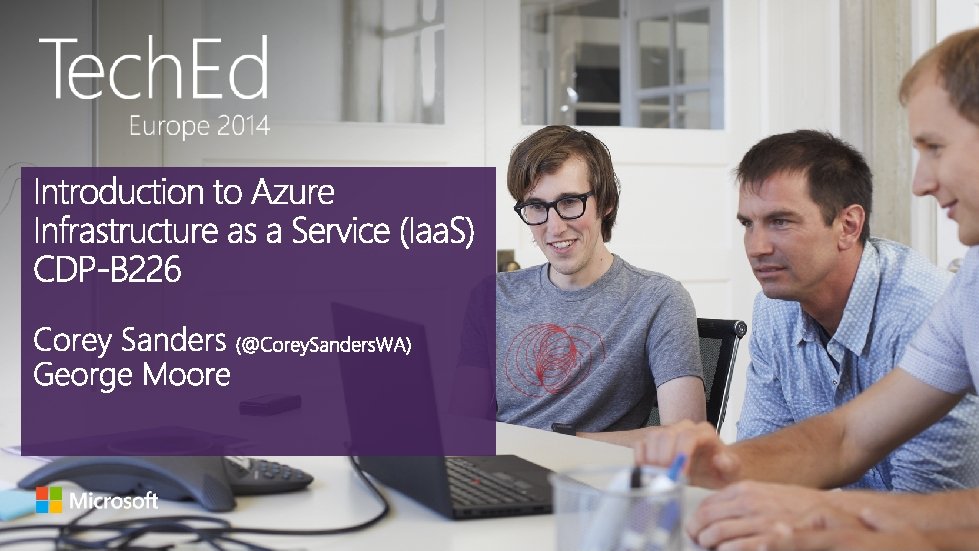 TechEd
Europe 2014

Introduction to Azure Infrastructure as a Service (IaaS)
CDP-B226

Corey Sanders (@CoreySandersWA)
George Moore

Microsoft